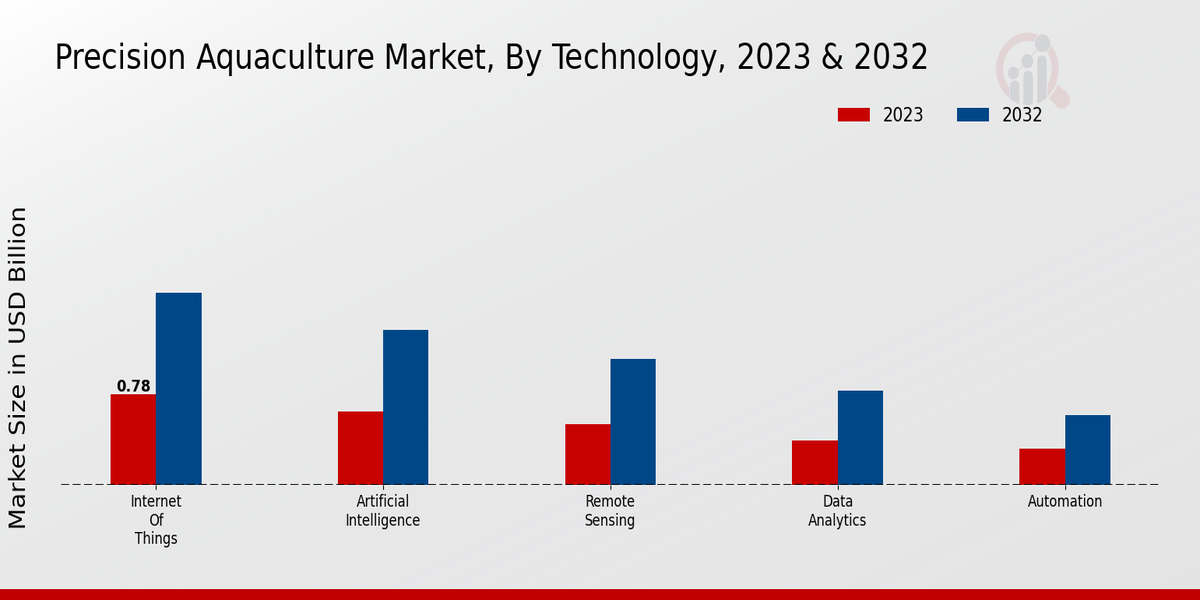 Precision Aquaculture Market, By Technology, 2023 & 2032

2023
2032

Market Size in USD Billion

0.78

Internet Of Things
Artificial Intelligence
Remote Sensing
Data Analytics
Automation